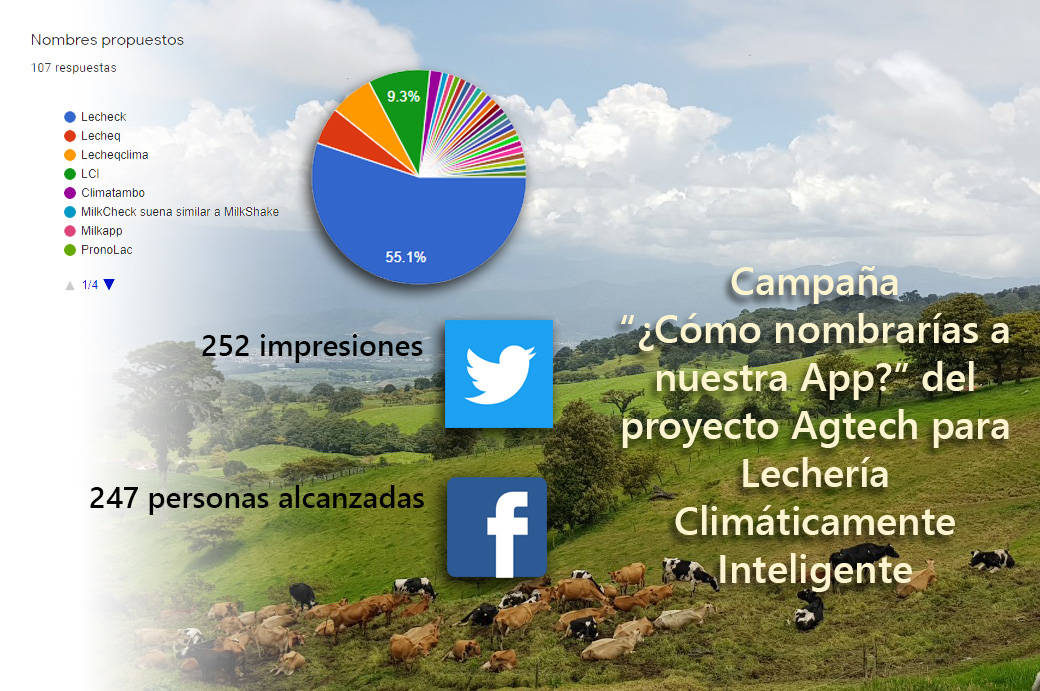 Nombres propuestos
107 respuestas

Lecheck
Lecheq
Lecheqclima
LCI
Climatambo
MilkCheck suena similar a MilkShake
Milkapp
PronoLac

1/4

9.3%
55.1%

252 impresiones

247 personas alcanzadas

Campaña "¿Cómo nombrarías a nuestra App?" del proyecto Agtech para Lechería Climáticamente Inteligente